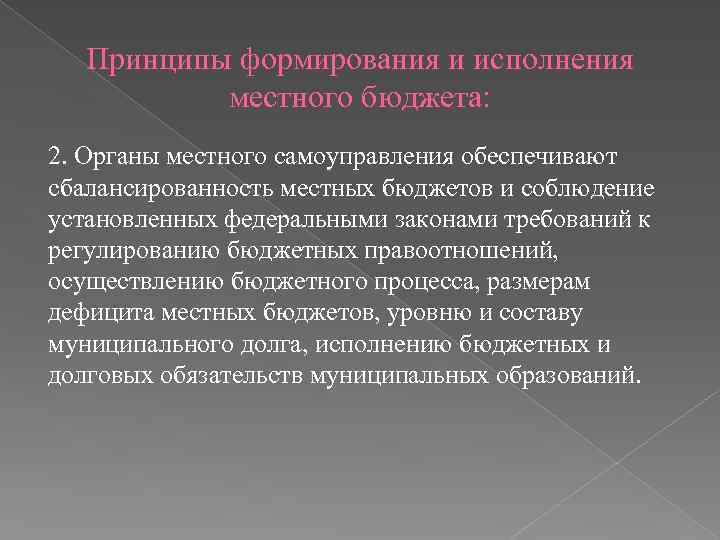 Принципы формирования и исполнения местного бюджета:

2. Органы местного самоуправления обеспечивают сбалансированность местных бюджетов и соблюдение установленных федеральными законами требований к регулированию бюджетных правоотношений, осуществлению бюджетного процесса, размерам дефицита местных бюджетов, уровню и составу муниципального долга, исполнению бюджетных и долговых обязательств муниципальных образований.